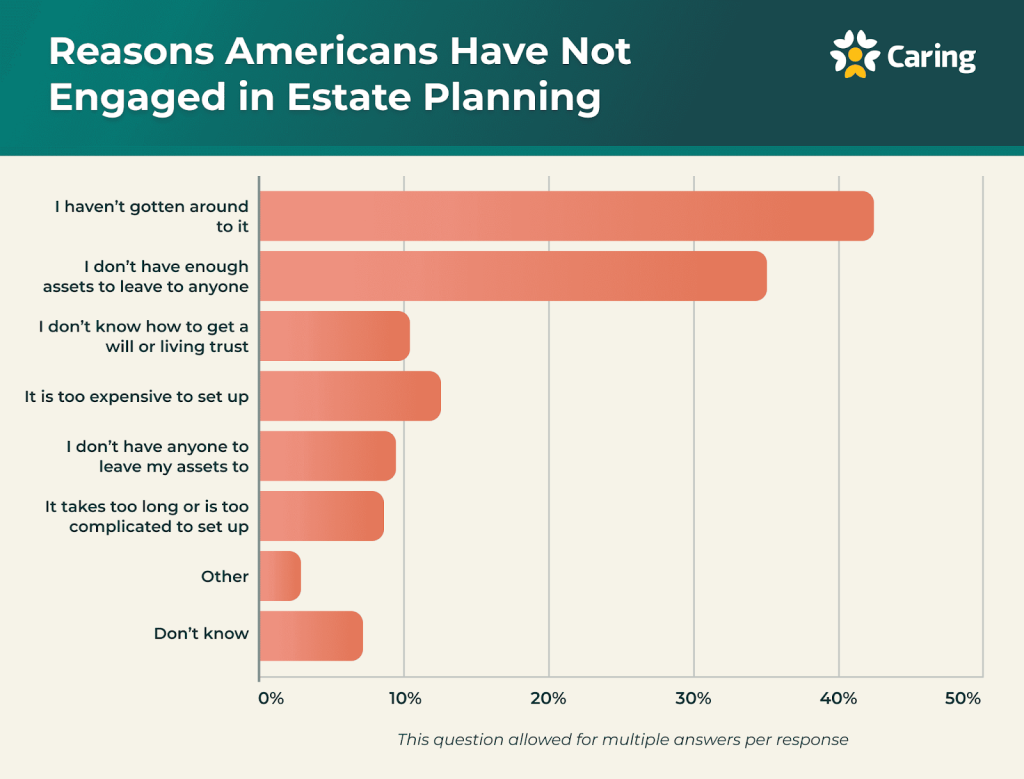 Reasons Americans Have Not Engaged in Estate Planning

Caring

I haven't gotten around to it

I don't have enough assets to leave to anyone

I don't know how to get a will or living trust

It is too expensive to set up

I don't have anyone to leave my assets to

It takes too long or is too complicated to set up

Other

Don't know

0%
10%
20%
30%
40%
50%

This question allowed for multiple answers per response